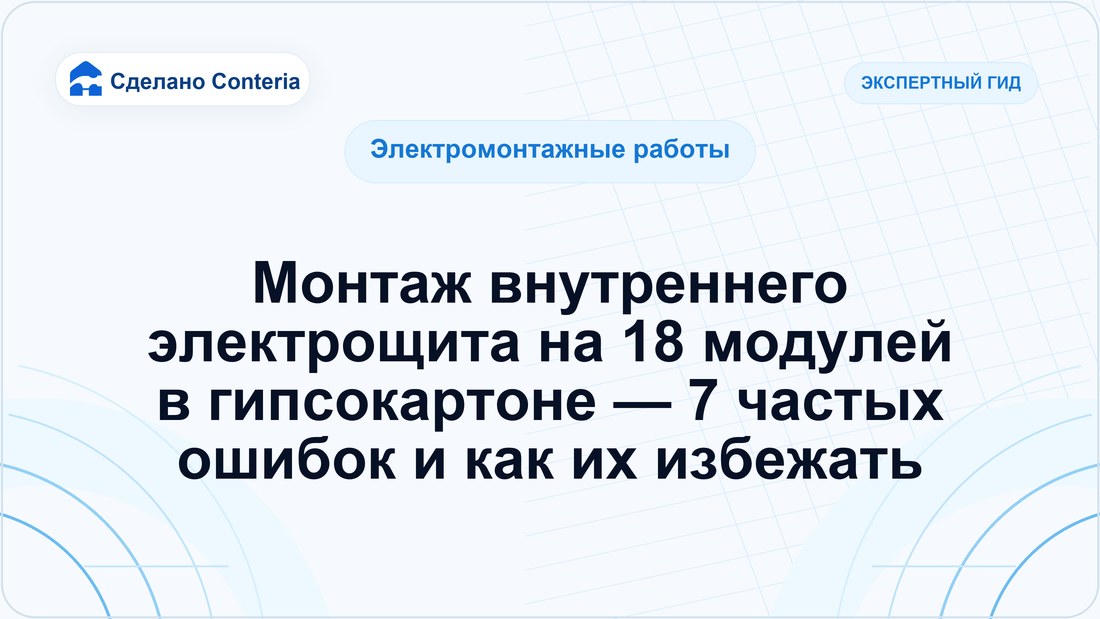 Сделано Conteria

ЭКСПЕРТНЫЙ ГИД

Электромонтажные работы

Монтаж внутреннего электрощита на 18 модулей в гипсокартоне — 7 частых ошибок и как их избежать